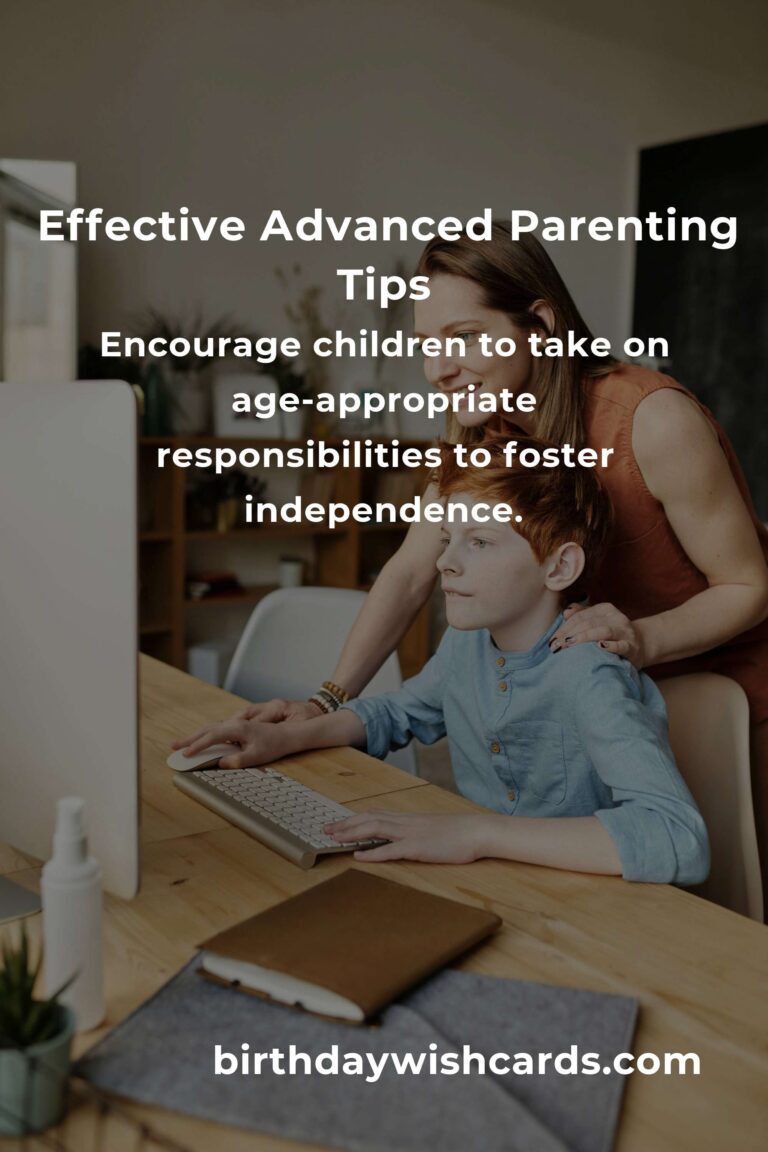 Effective Advanced Parenting Tips

Encourage children to take on age-appropriate responsibilities to foster independence.

birthdaywishcards.com